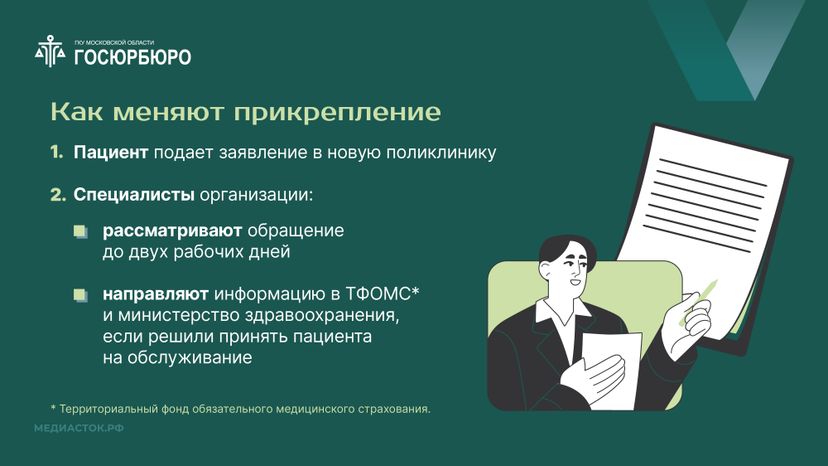 ГКУ МОСКОВСКОЙ ОБЛАСТИ
ГОСЮРБЮРО

Как меняют прикрепление

1. Пациент подает заявление в новую поликлинику

2. Специалисты организации:

рассматривают обращение до двух рабочих дней

направляют информацию в ТФОМС* и министерство здравоохранения, если решили принять пациента на обслуживание

* Территориальный фонд обязательного медицинского страхования.

МЕДИАСТОК.РФ